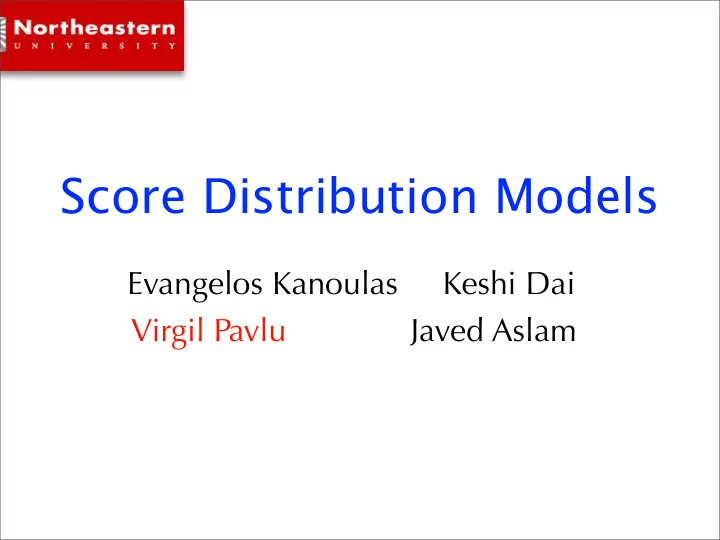 Northeastern
UNIVERSITY

Score Distribution Models

Evangelos Kanoulas Keshi Dai
Virgil Pavlu Javed Aslam